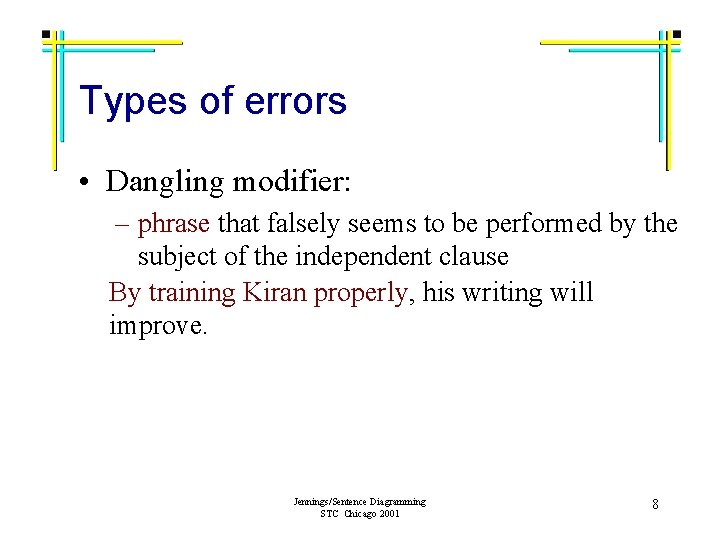 Types of errors

• Dangling modifier:

– phrase that falsely seems to be performed by the subject of the independent clause

By training Kiran properly, his writing will improve.

Jennings/Sentence Diagramming
STC Chicago 2001

8